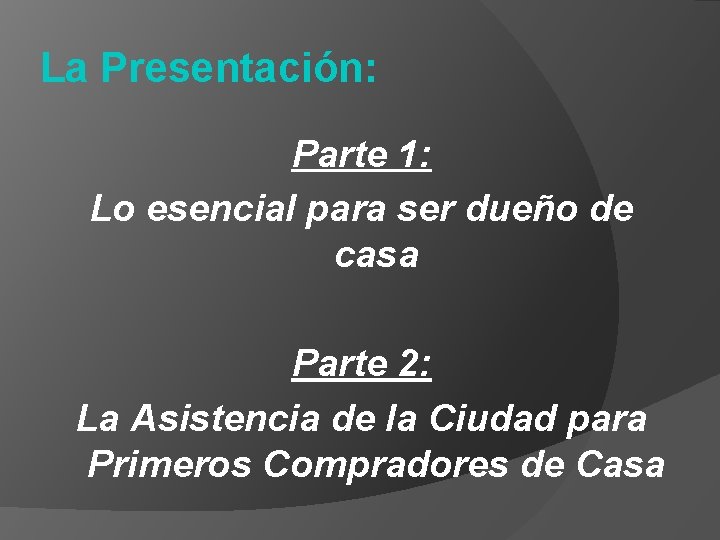 La Presentación:

Parte 1:
Lo esencial para ser dueño de casa

Parte 2:
La Asistencia de la Ciudad para Primeros Compradores de Casa